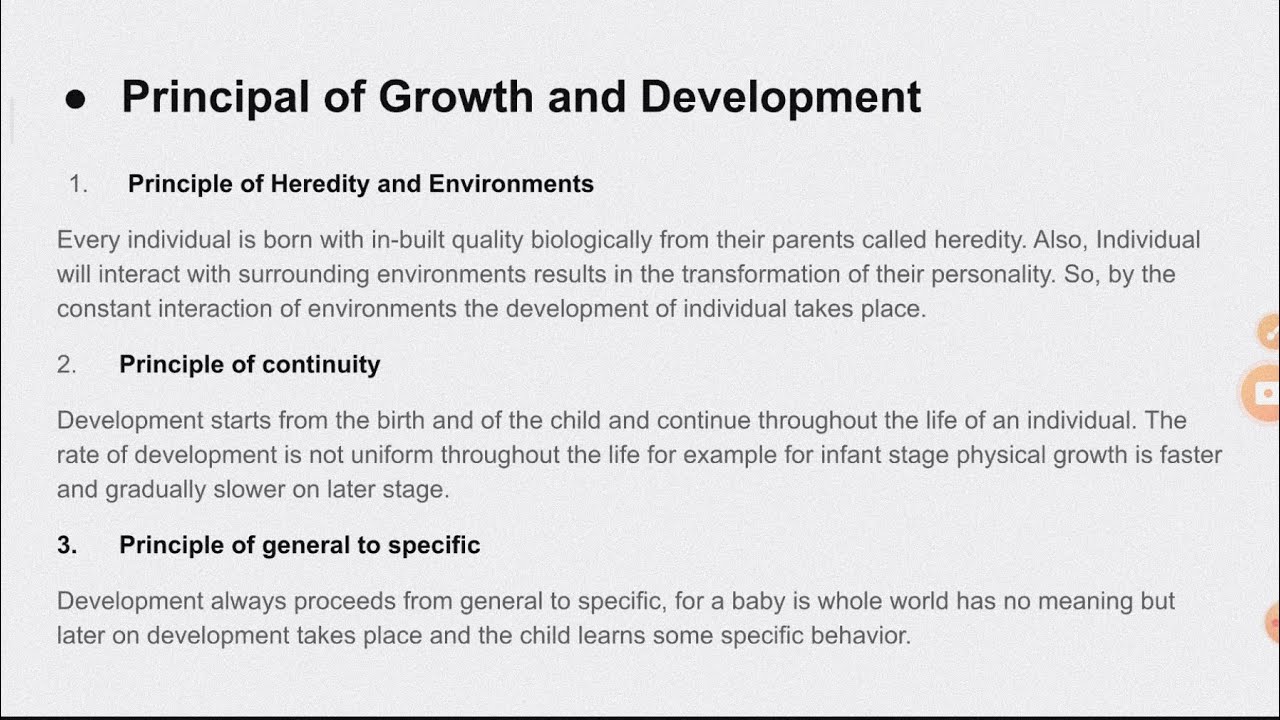 ● Principal of Growth and Development

1. Principle of Heredity and Environments

Every individual is born with in-built quality biologically from their parents called heredity. Also, Individual will interact with surrounding environments results in the transformation of their personality. So, by the constant interaction of environments the development of individual takes place.

2. Principle of continuity

Development starts from the birth and of the child and continue throughout the life of an individual. The rate of development is not uniform throughout the life for example for infant stage physical growth is faster and gradually slower on later stage.

3. Principle of general to specific

Development always proceeds from general to specific, for a baby is whole world has no meaning but later on development takes place and the child learns some specific behavior.